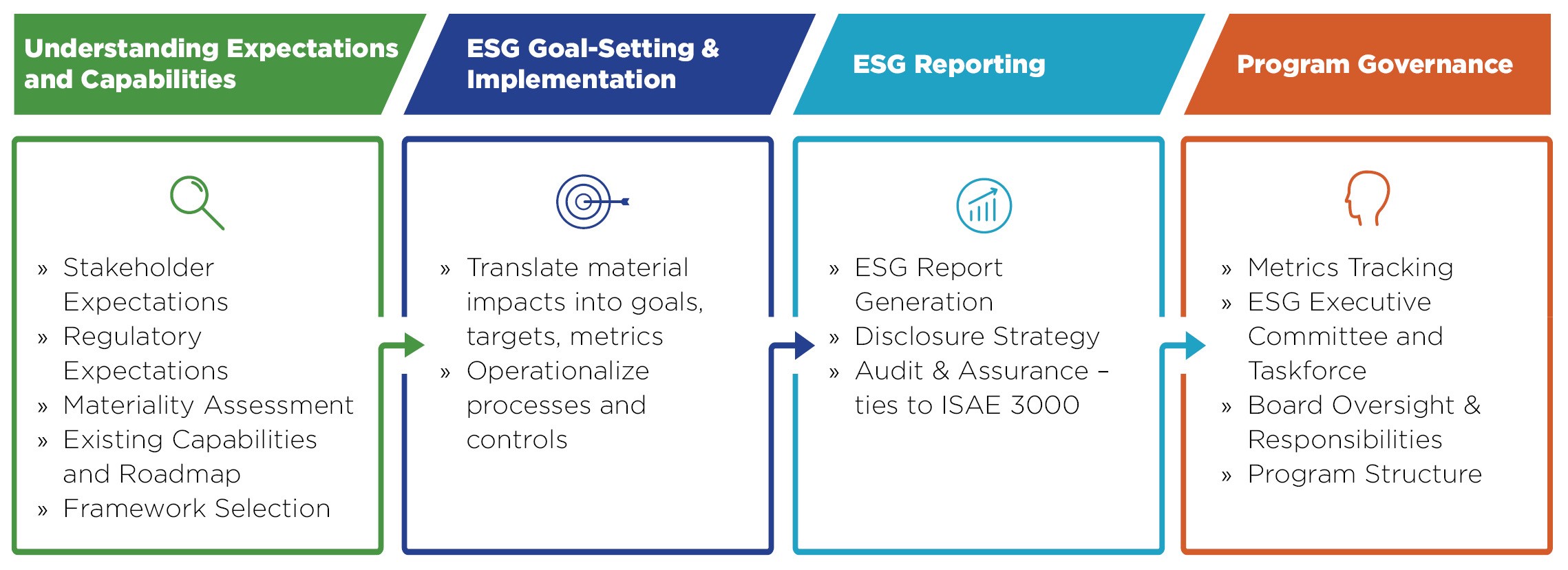 Understanding Expectations and Capabilities

» Stakeholder Expectations
» Regulatory Expectations
» Materiality Assessment
» Existing Capabilities and Roadmap
» Framework Selection

ESG Goal-Setting & Implementation

» Translate material impacts into goals, targets, metrics
» Operationalize processes and controls

ESG Reporting

» ESG Report Generation
» Disclosure Strategy
» Audit & Assurance – ties to ISAE 3000

Program Governance

» Metrics Tracking
» ESG Executive Committee and Taskforce
» Board Oversight & Responsibilities
» Program Structure